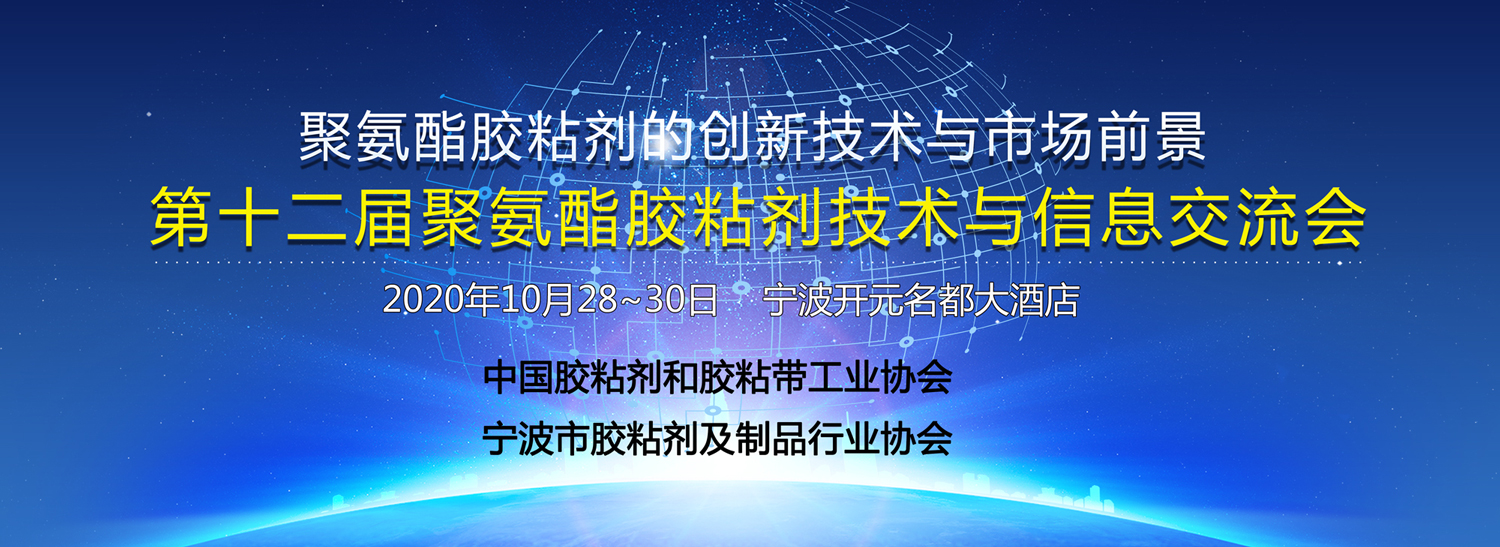 聚氨酯胶粘剂的创新技术与市场前景
第十二届聚氨酯胶粘剂技术与信息交流会

2020年10月28~30日　宁波开元名都大酒店

中国胶粘剂和胶粘带工业协会
宁波市胶粘剂及制品行业协会